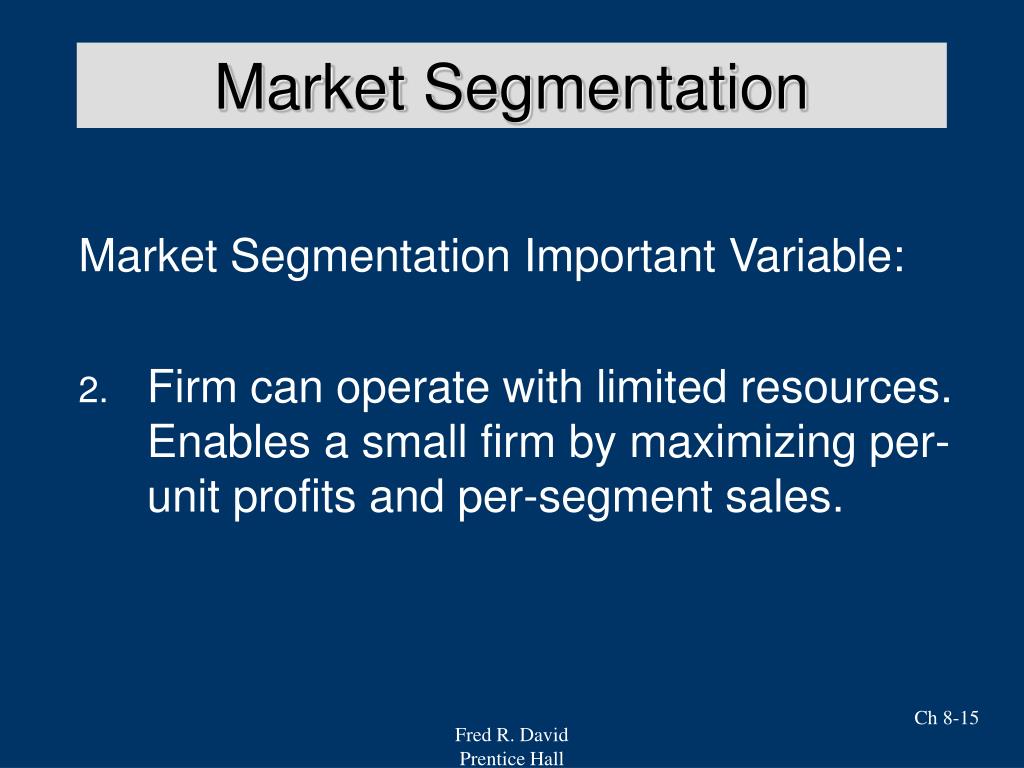 Market Segmentation

Market Segmentation Important Variable:

2. Firm can operate with limited resources. Enables a small firm by maximizing per-unit profits and per-segment sales.

Ch 8-15

Fred R. David
Prentice Hall